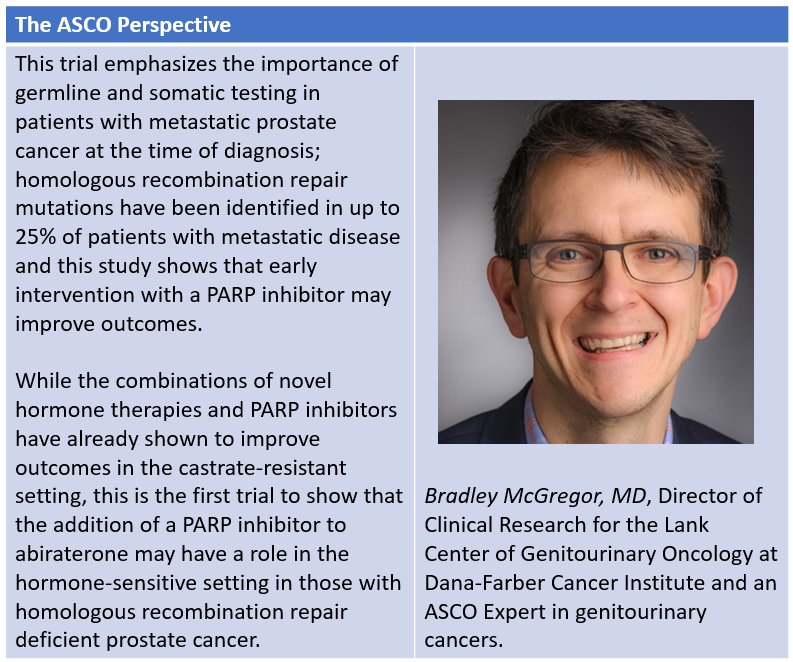 The ASCO Perspective

This trial emphasizes the importance of germline and somatic testing in patients with metastatic prostate cancer at the time of diagnosis; homologous recombination repair mutations have been identified in up to 25% of patients with metastatic disease and this study shows that early intervention with a PARP inhibitor may improve outcomes.

While the combinations of novel hormone therapies and PARP inhibitors have already shown to improve outcomes in the castrate-resistant setting, this is the first trial to show that the addition of a PARP inhibitor to abiraterone may have a role in the hormone-sensitive setting in those with homologous recombination repair deficient prostate cancer.

Bradley McGregor, MD, Director of Clinical Research for the Lank Center of Genitourinary Oncology at Dana-Farber Cancer Institute and an ASCO Expert in genitourinary cancers.